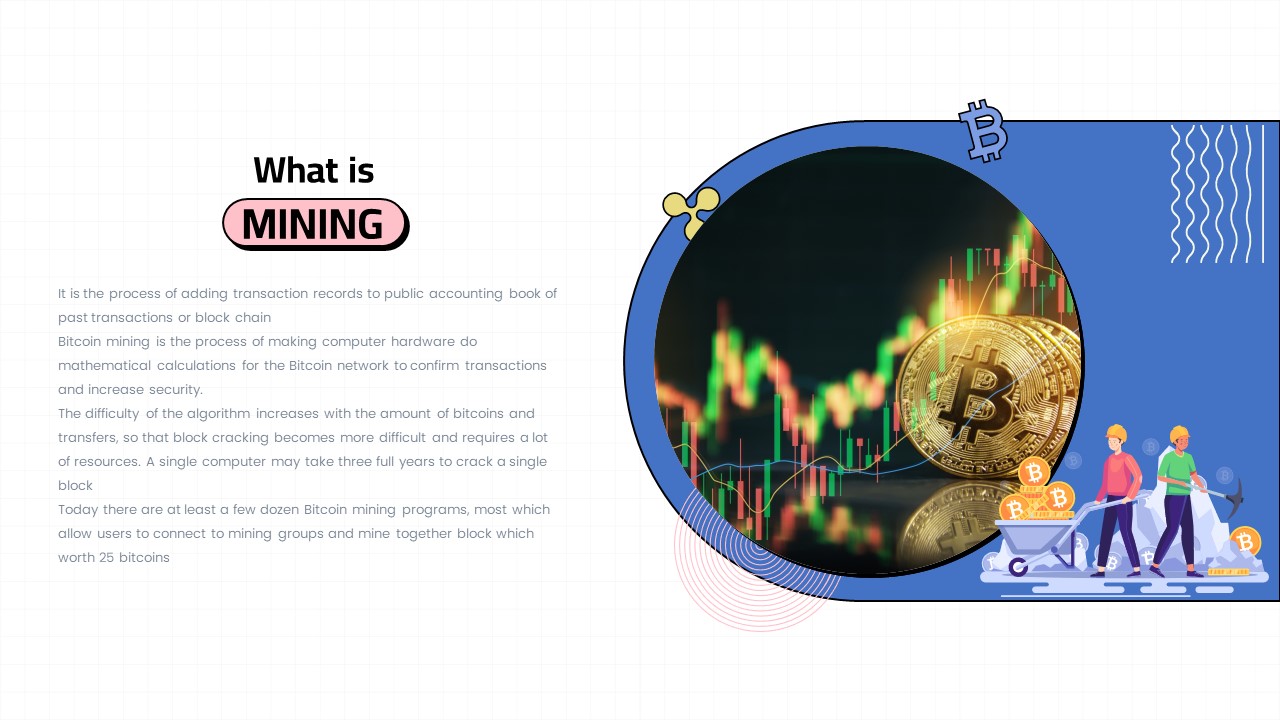 What is

MINING

It is the process of adding transaction records to public accounting book of past transactions or block chain
Bitcoin mining is the process of making computer hardware do mathematical calculations for the Bitcoin network to confirm transactions and increase security.
The difficulty of the algorithm increases with the amount of bitcoins and transfers, so that block cracking becomes more difficult and requires a lot of resources. A single computer may take three full years to crack a single block
Today there are at least a few dozen Bitcoin mining programs, most which allow users to connect to mining groups and mine together block which worth 25 bitcoins